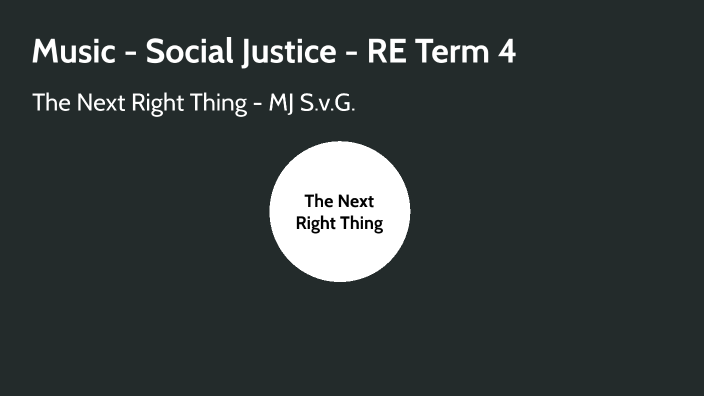 Music - Social Justice - RE Term 4

The Next Right Thing - MJ S.v.G.

The Next Right Thing